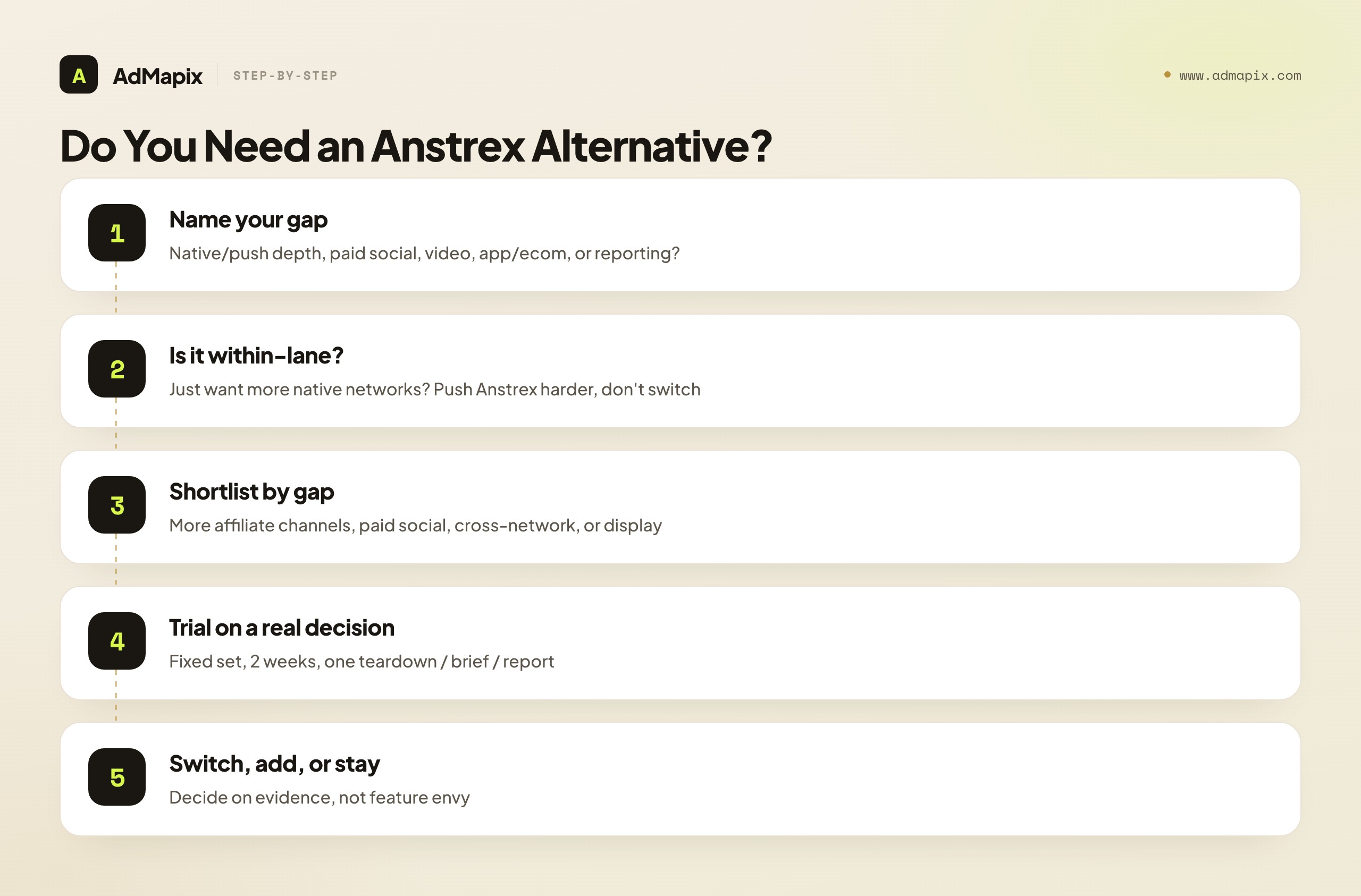 A AdMapix STEP-BY-STEP

www.admapix.com

Do You Need an Anstrex Alternative?

1
Name your gap
Native/push depth, paid social, video, app/ecom, or reporting?

2
Is it within-lane?
Just want more native networks? Push Anstrex harder, don't switch

3
Shortlist by gap
More affiliate channels, paid social, cross-network, or display

4
Trial on a real decision
Fixed set, 2 weeks, one teardown / brief / report

5
Switch, add, or stay
Decide on evidence, not feature envy